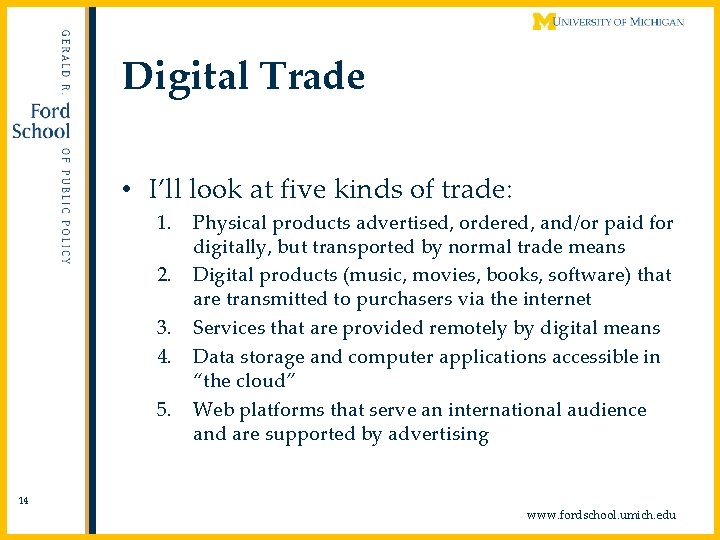 GERALD R. Ford School OF PUBLIC POLICY

M UNIVERSITY OF MICHIGAN

Digital Trade

• I'll look at five kinds of trade:
1. Physical products advertised, ordered, and/or paid for digitally, but transported by normal trade means
2. Digital products (music, movies, books, software) that are transmitted to purchasers via the internet
3. Services that are provided remotely by digital means
4. Data storage and computer applications accessible in "the cloud"
5. Web platforms that serve an international audience and are supported by advertising

14

www.fordschool.umich.edu